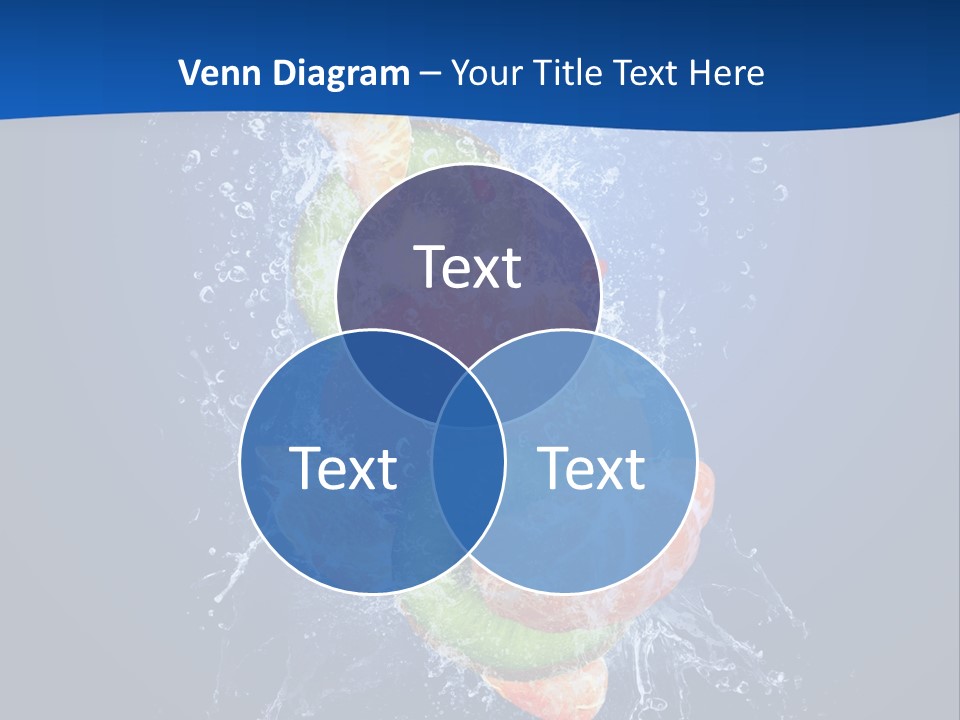 Venn Diagram – Your Title Text Here

Text

Text

Text